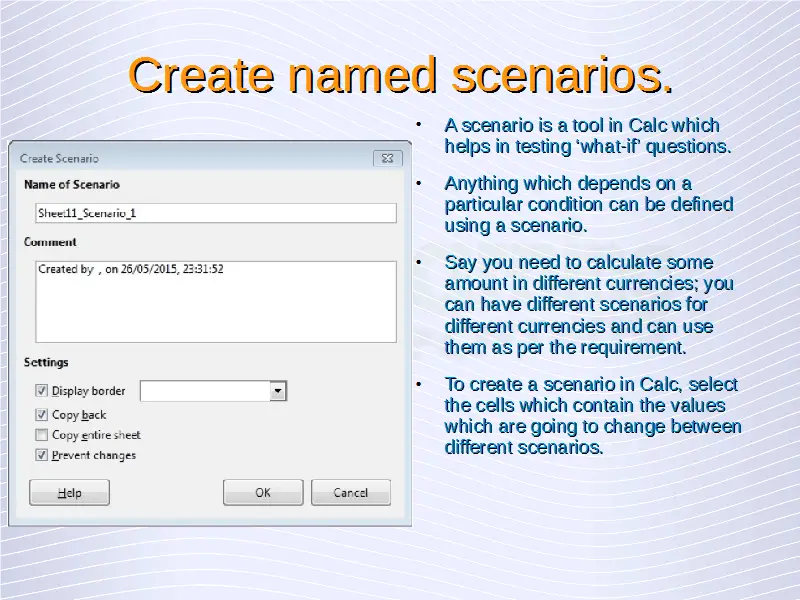 Create named scenarios.

Create Scenario

Name of Scenario

Sheet11_Scenario_1

Comment

Created by , on 26/05/2015, 23:31:52

Settings

Display border

Copy back

Copy entire sheet

Prevent changes

Help

OK

Cancel

• A scenario is a tool in Calc which helps in testing 'what-if' questions.

• Anything which depends on a particular condition can be defined using a scenario.

• Say you need to calculate some amount in different currencies; you can have different scenarios for different currencies and can use them as per the requirement.

• To create a scenario in Calc, select the cells which contain the values which are going to change between different scenarios.